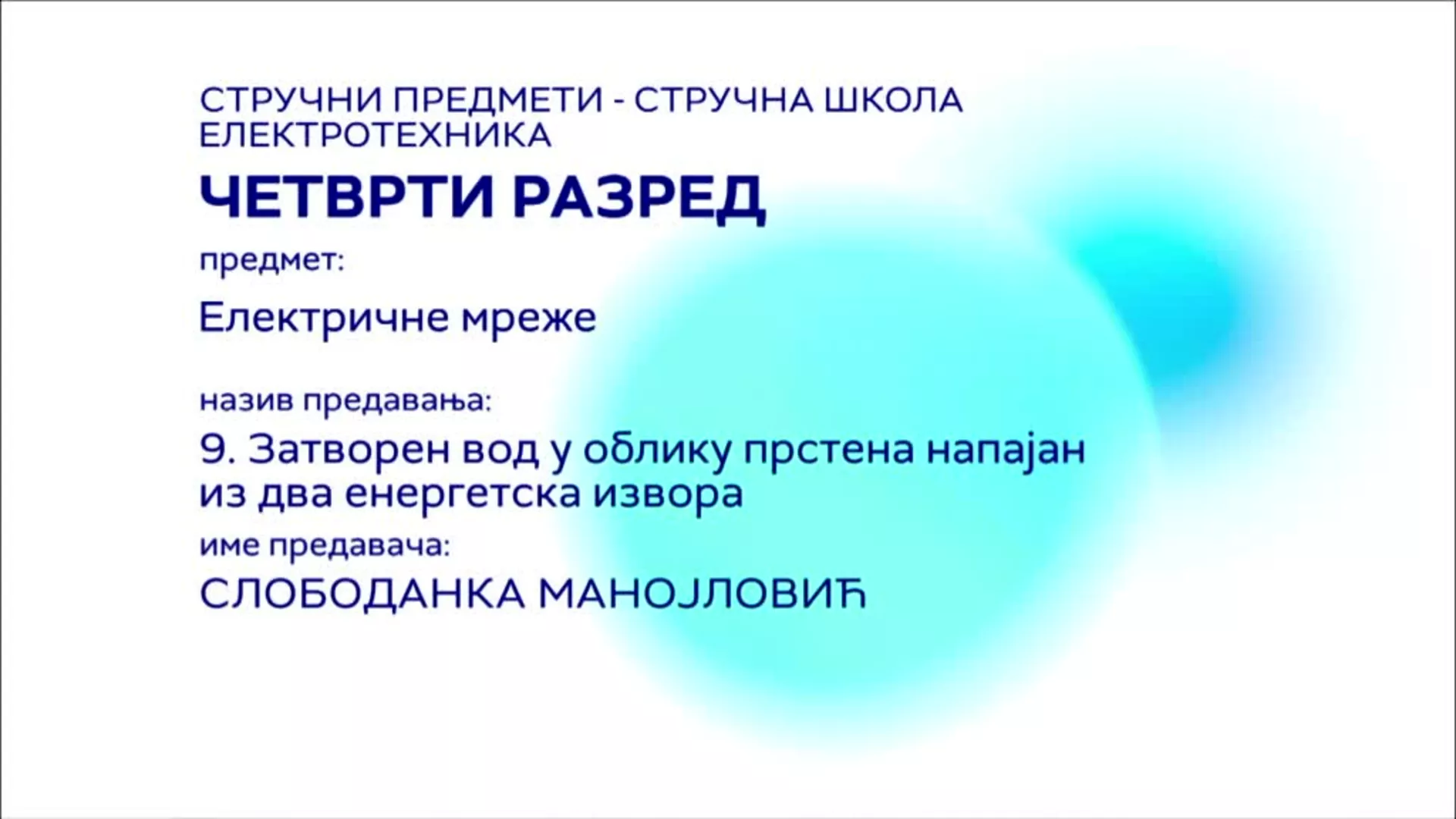 СТРУЧНИ ПРЕДМЕТИ - СТРУЧНА ШКОЛА
ЕЛЕКТРОТЕХНИКА

ЧЕТВРТИ РАЗРЕД

предмет:

Електричне мреже

назив предавања:

9. Затворен вод у облику прстена напајан из два енергетска извора

име предавача:

СЛОБОДАНКА МАНОЈЛОВИЋ